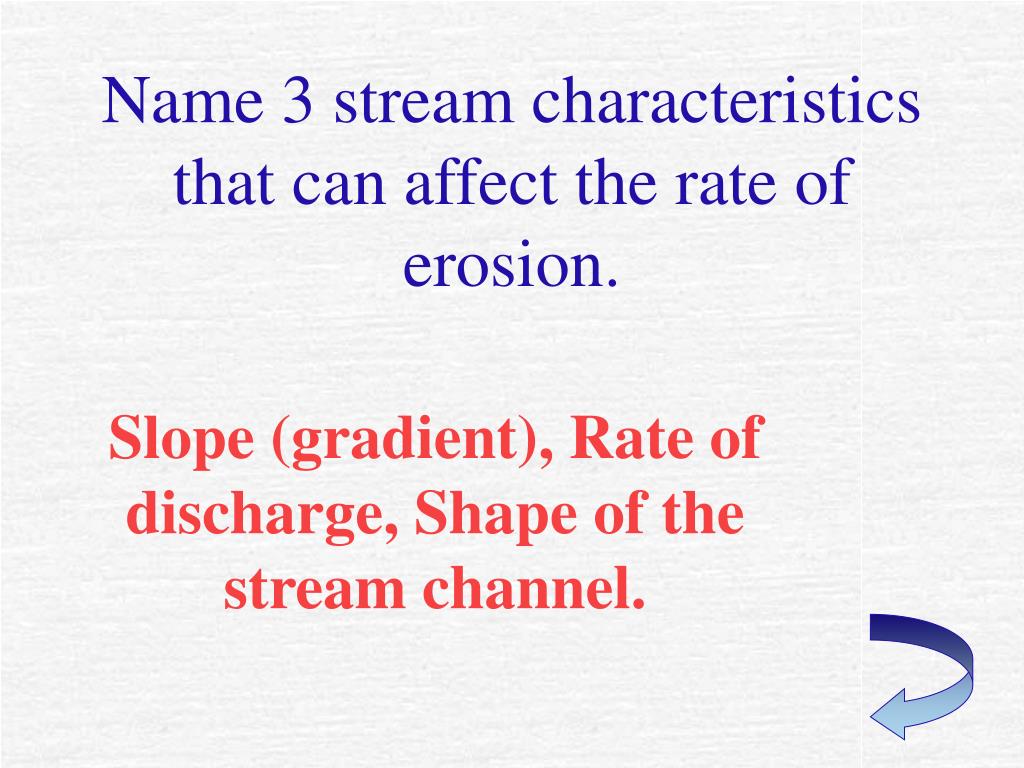 Name 3 stream characteristics that can affect the rate of erosion.

Slope (gradient), Rate of discharge, Shape of the stream channel.